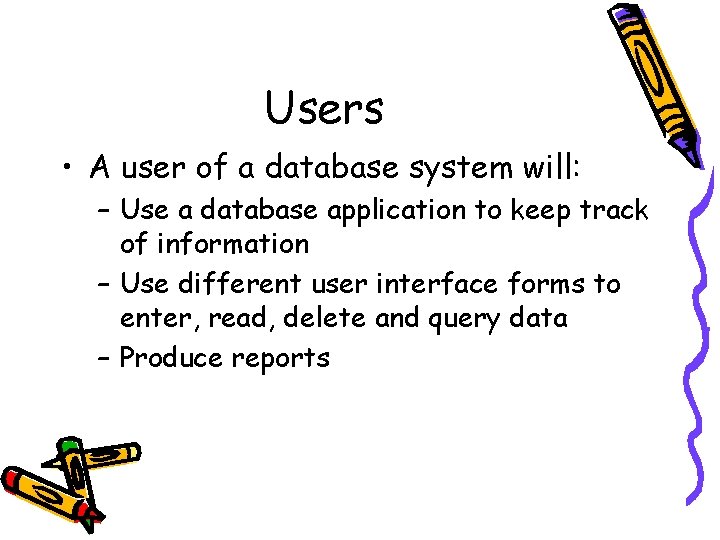 Users

• A user of a database system will:
– Use a database application to keep track of information
– Use different user interface forms to enter, read, delete and query data
– Produce reports